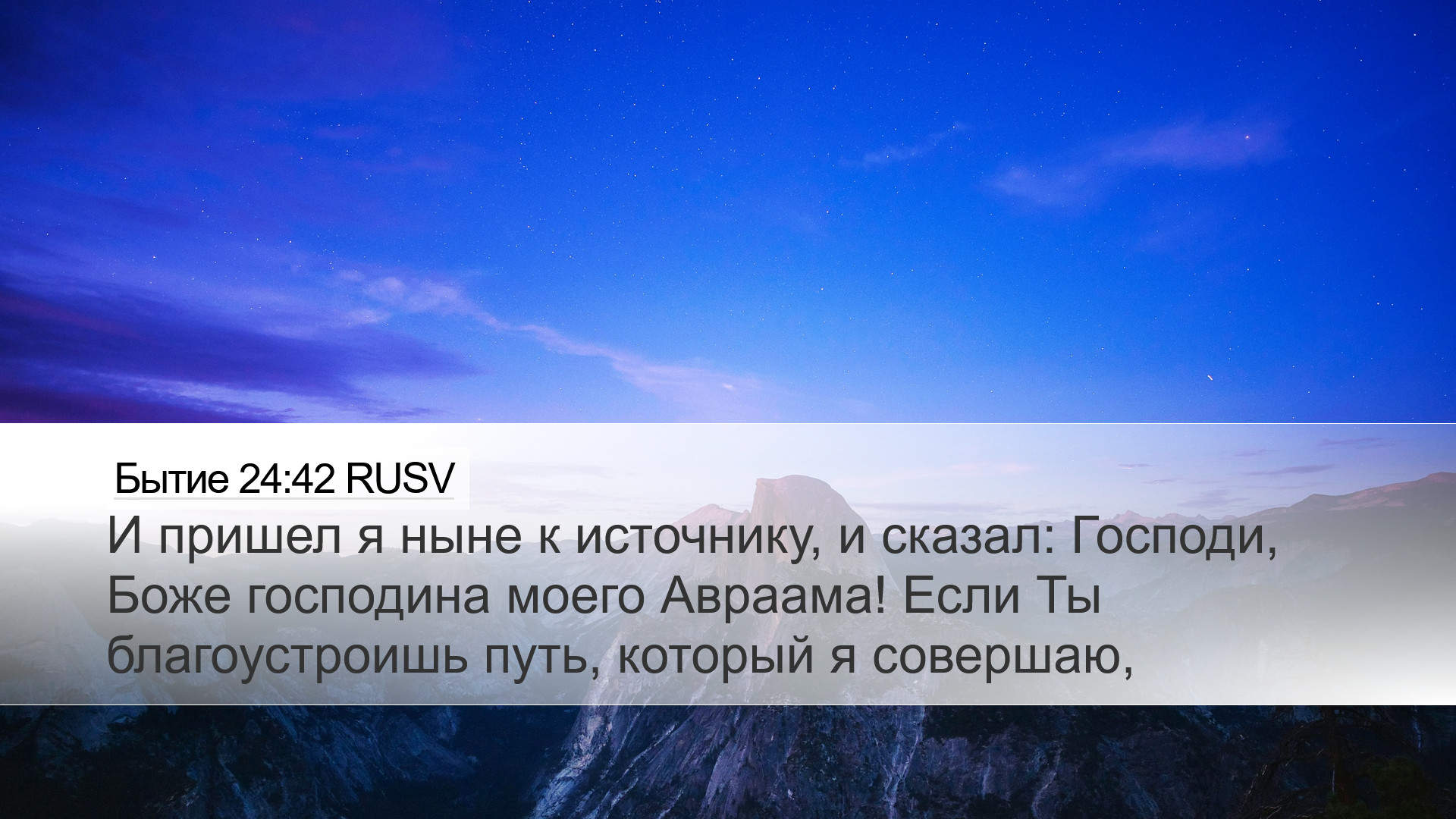 Бытие 24:42 RUSV

И пришел я ныне к источнику, и сказал: Господи, Боже господина моего Авраама! Если Ты благоустроишь путь, который я совершаю,